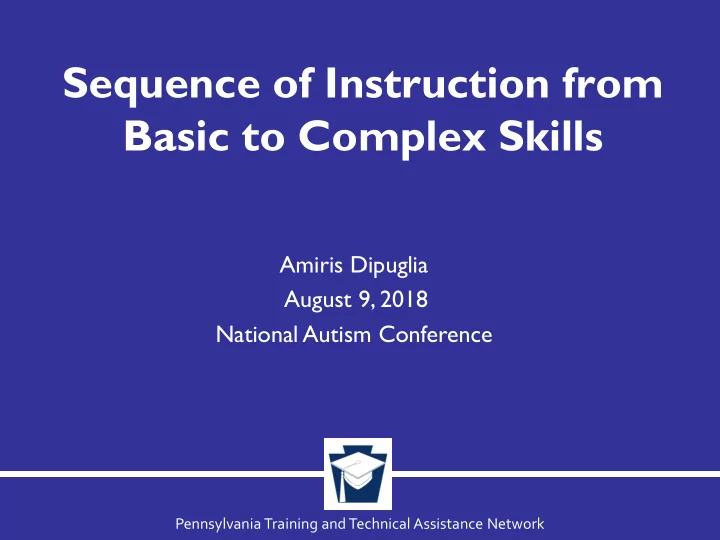 Sequence of Instruction from Basic to Complex Skills

Amiris Dipuglia
August 9, 2018
National Autism Conference

Pennsylvania Training and Technical Assistance Network